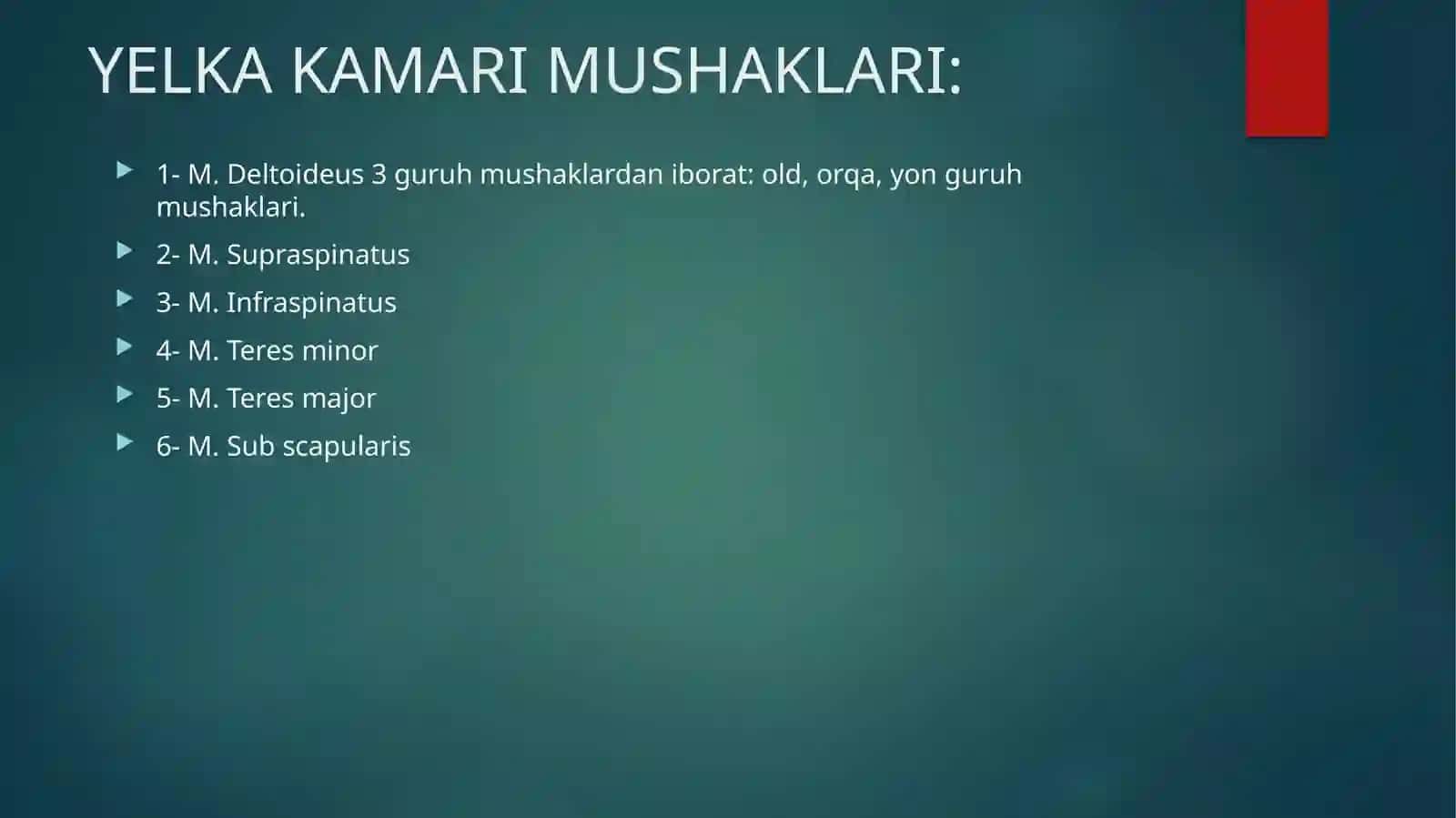 YELKA KAMARI MUSHAKLARI:

1- M. Deltoideus 3 guruh mushaklardan iborat: old, orqa, yon guruh mushaklari.

2- M. Supraspinatus

3- M. Infraspinatus

4- M. Teres minor

5- M. Teres major

6- M. Sub scapularis